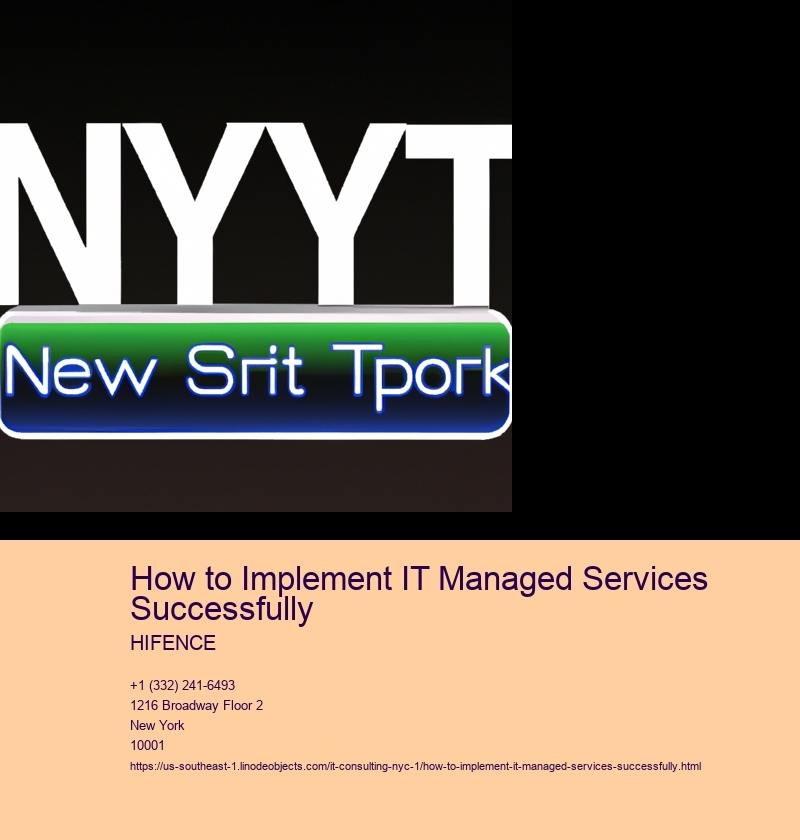 NYYT

New Srit Tpork

How to Implement IT Managed Services Successfully

HIFENCE

+1 (332) 241-6493
1216 Broadway Floor 2
New York
10001

https://us-southeast-1.linodeobjects.com/it-consulting-nyc-1/how-to-implement-it-managed-services-successfully.html